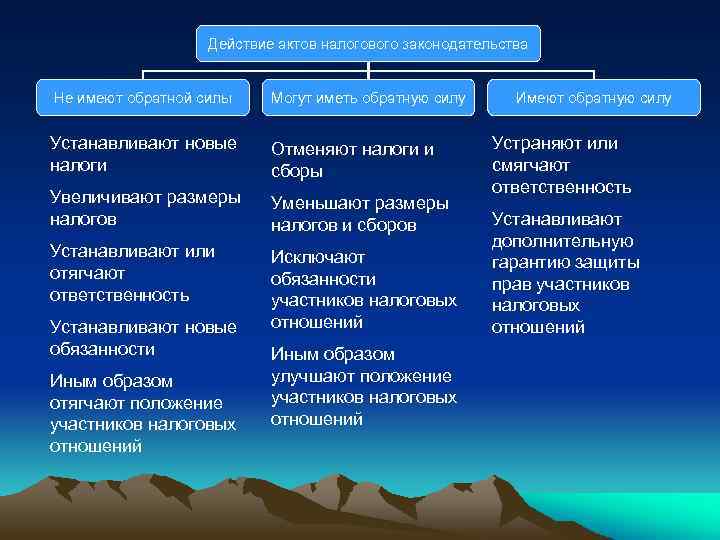 Действие актов налогового законодательства

Не имеют обратной силы

Устанавливают новые налоги

Увеличивают размеры налогов

Устанавливают или отягчают ответственность

Устанавливают новые обязанности

Иным образом отягчают положение участников налоговых отношений

Могут иметь обратную силу

Отменяют налоги и сборы

Уменьшают размеры налогов и сборов

Исключают обязанности участников налоговых отношений

Иным образом улучшают положение участников налоговых отношений

Имеют обратную силу

Устраняют или смягчают ответственность

Устанавливают дополнительную гарантию защиты прав участников налоговых отношений